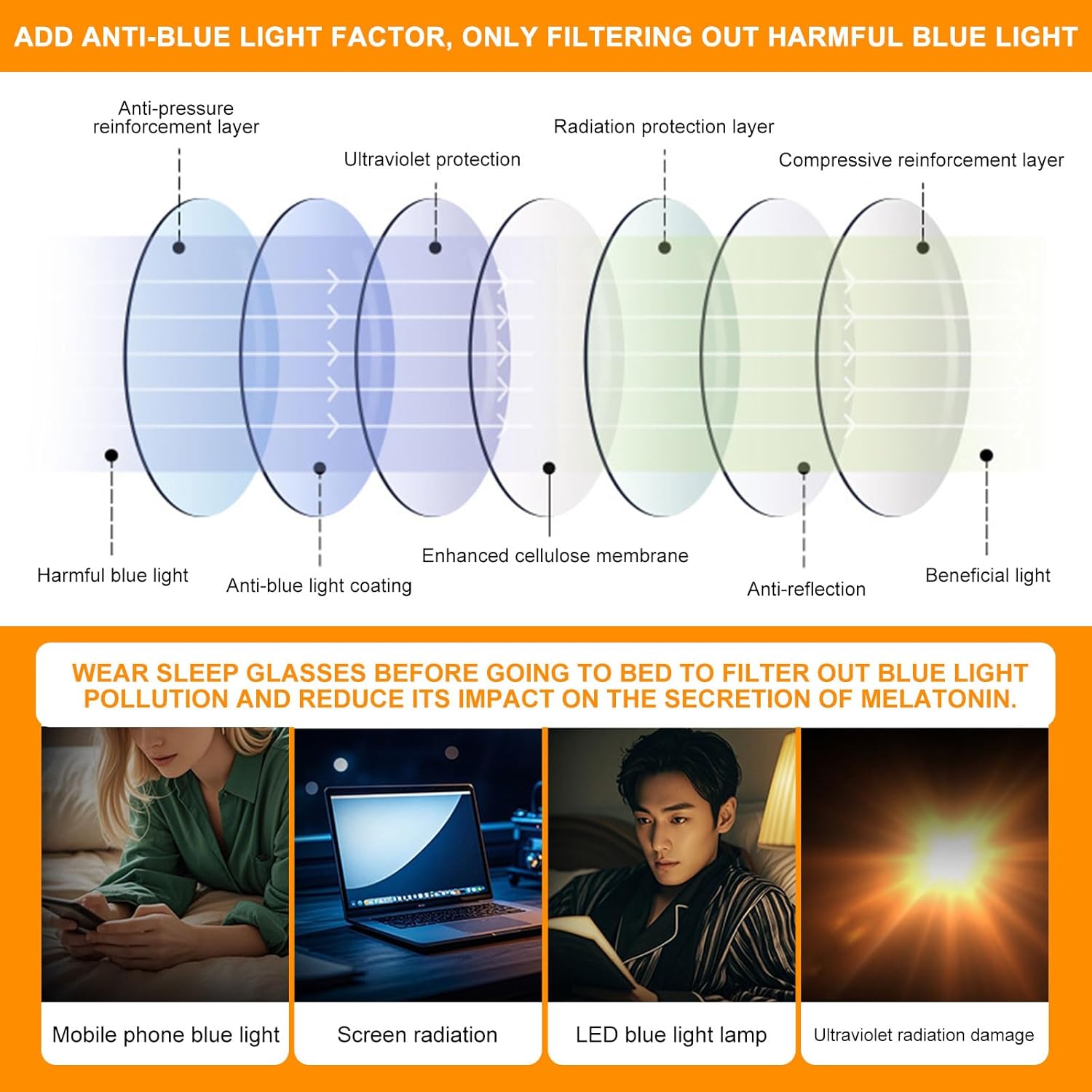 ADD ANTI-BLUE LIGHT FACTOR, ONLY FILTERING OUT HARMFUL BLUE LIGHT

Anti-pressure reinforcement layer

Ultraviolet protection

Radiation protection layer

Compressive reinforcement layer

Harmful blue light

Anti-blue light coating

Enhanced cellulose membrane

Anti-reflection

Beneficial light

WEAR SLEEP GLASSES BEFORE GOING TO BED TO FILTER OUT BLUE LIGHT POLLUTION AND REDUCE ITS IMPACT ON THE SECRETION OF MELATONIN.

Mobile phone blue light

Screen radiation

LED blue light lamp

Ultraviolet radiation damage